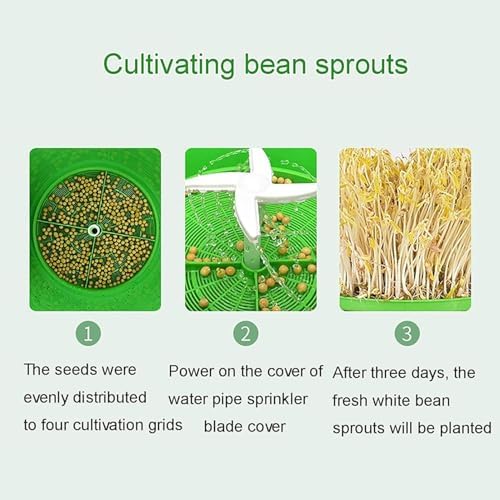 Cultivating bean sprouts

1

The seeds were evenly distributed to four cultivation grids

2

Power on the cover of water pipe sprinkler blade cover

3

After three days, the fresh white bean sprouts will be planted